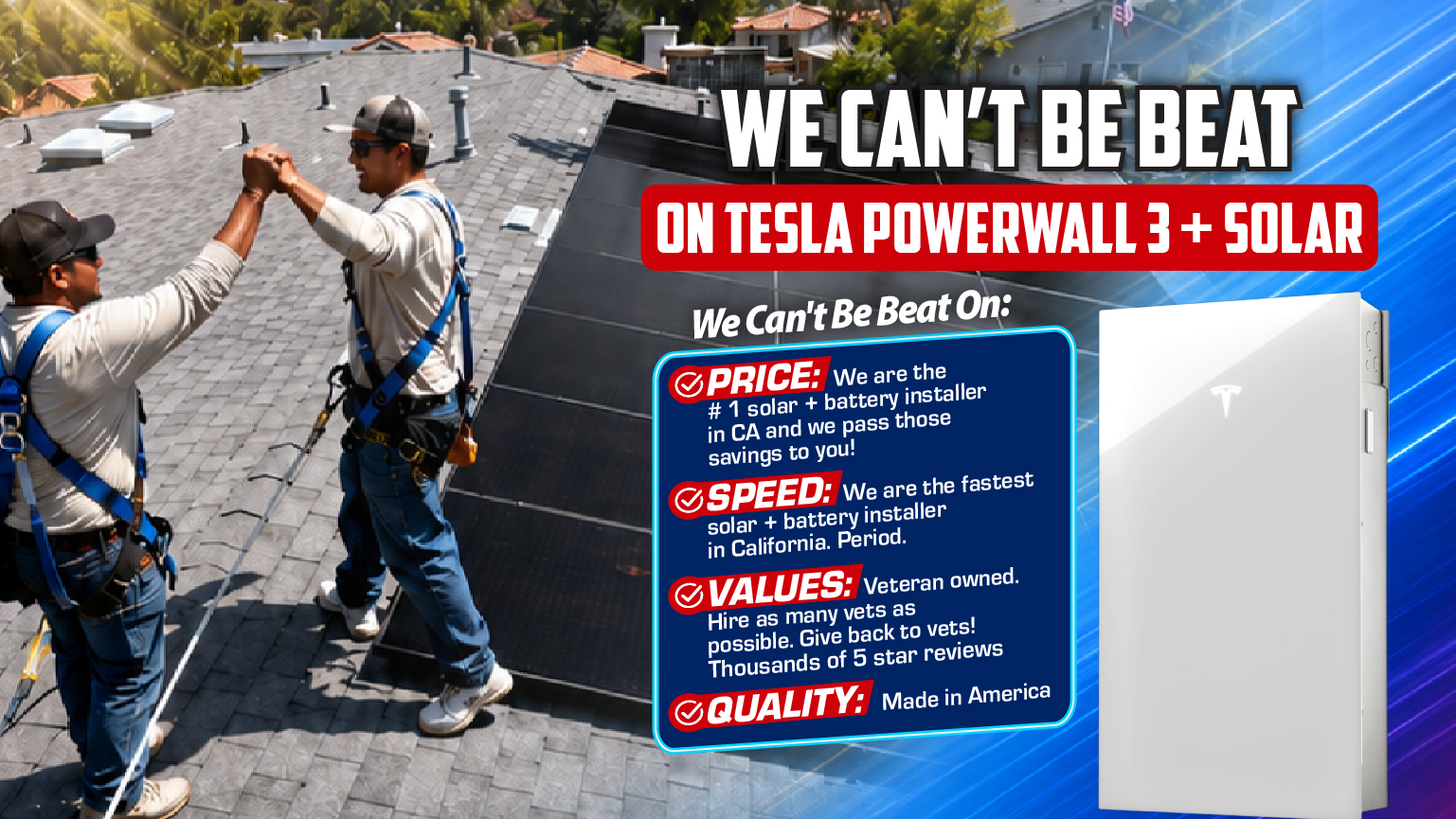 WE CAN'T BE BEAT
ON TESLA POWERWALL 3 + SOLAR

We Can't Be Beat On:

PRICE: We are the # 1 solar + battery installer in CA and we pass those savings to you!

SPEED: We are the fastest solar + battery installer in California. Period.

VALUES: Veteran owned. Hire as many vets as possible. Give back to vets! Thousands of 5 star reviews

QUALITY: Made in America